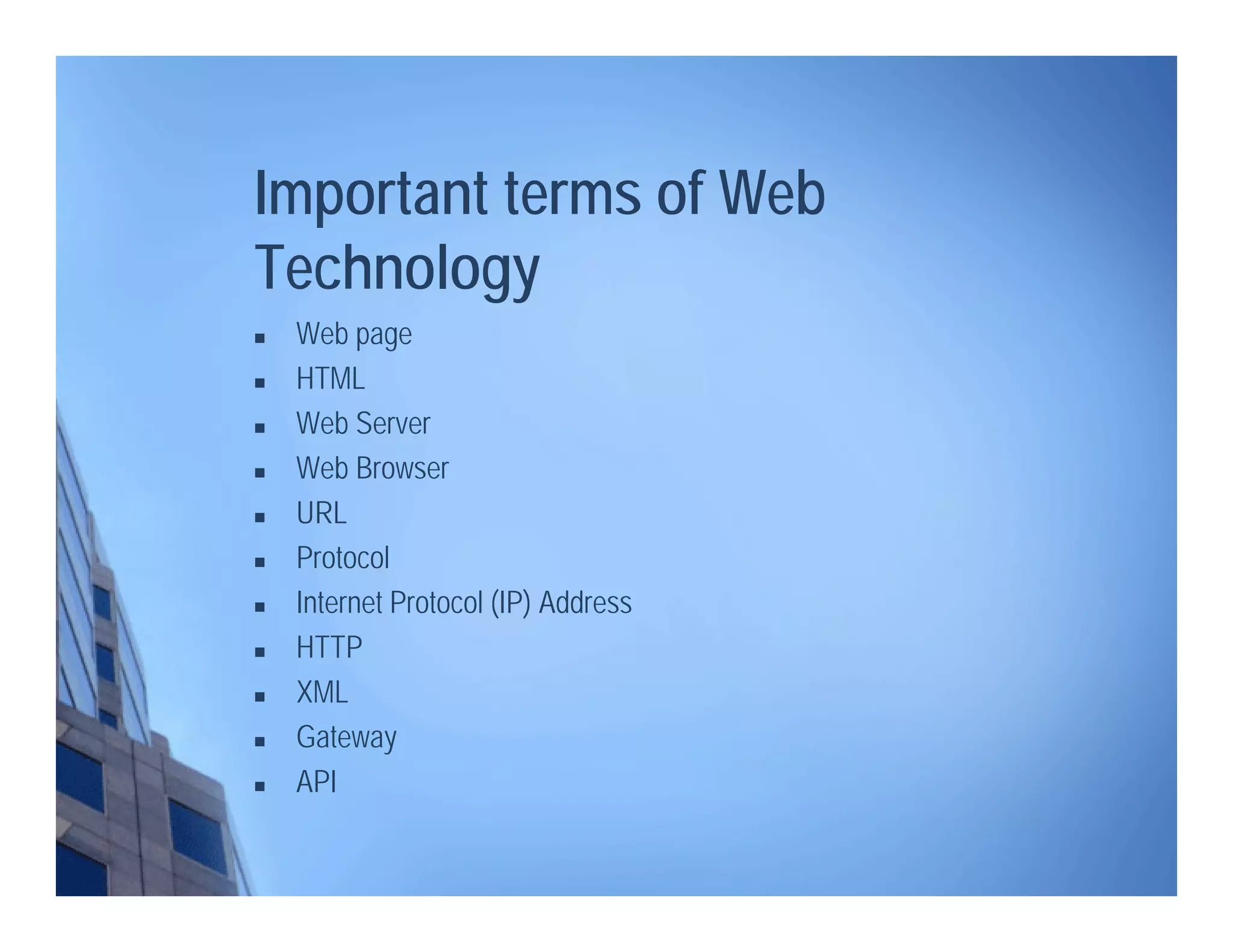 Important terms of Web Technology

- Web page
- HTML
- Web Server
- Web Browser
- URL
- Protocol
- Internet Protocol (IP) Address
- HTTP
- XML
- Gateway
- API